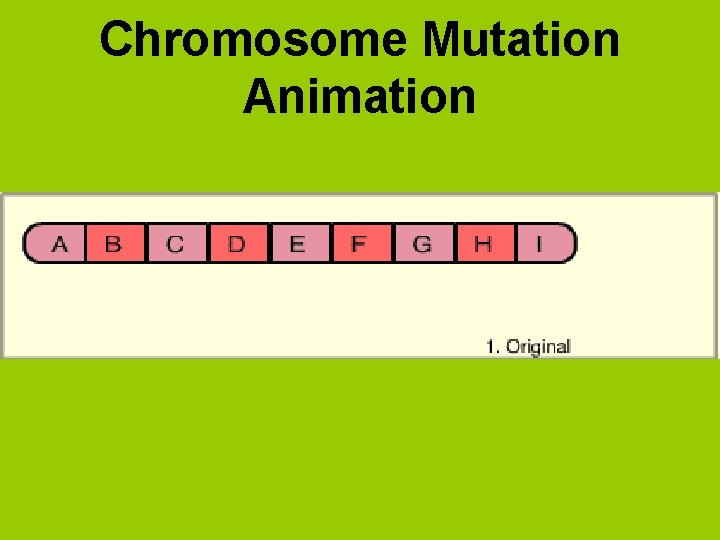 Chromosome Mutation Animation

A B C D E F G H I

1. Original